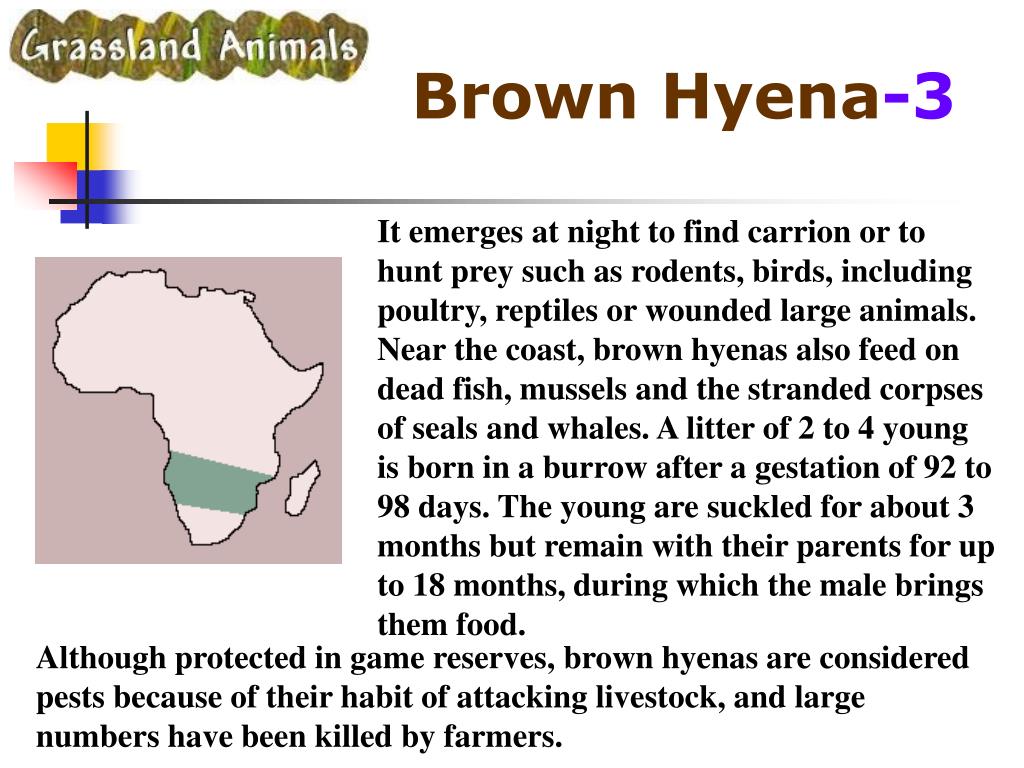 Grassland Animals

Brown Hyena-3

It emerges at night to find carrion or to hunt prey such as rodents, birds, including poultry, reptiles or wounded large animals. Near the coast, brown hyenas also feed on dead fish, mussels and the stranded corpses of seals and whales. A litter of 2 to 4 young is born in a burrow after a gestation of 92 to 98 days. The young are suckled for about 3 months but remain with their parents for up to 18 months, during which the male brings them food.

Although protected in game reserves, brown hyenas are considered pests because of their habit of attacking livestock, and large numbers have been killed by farmers.